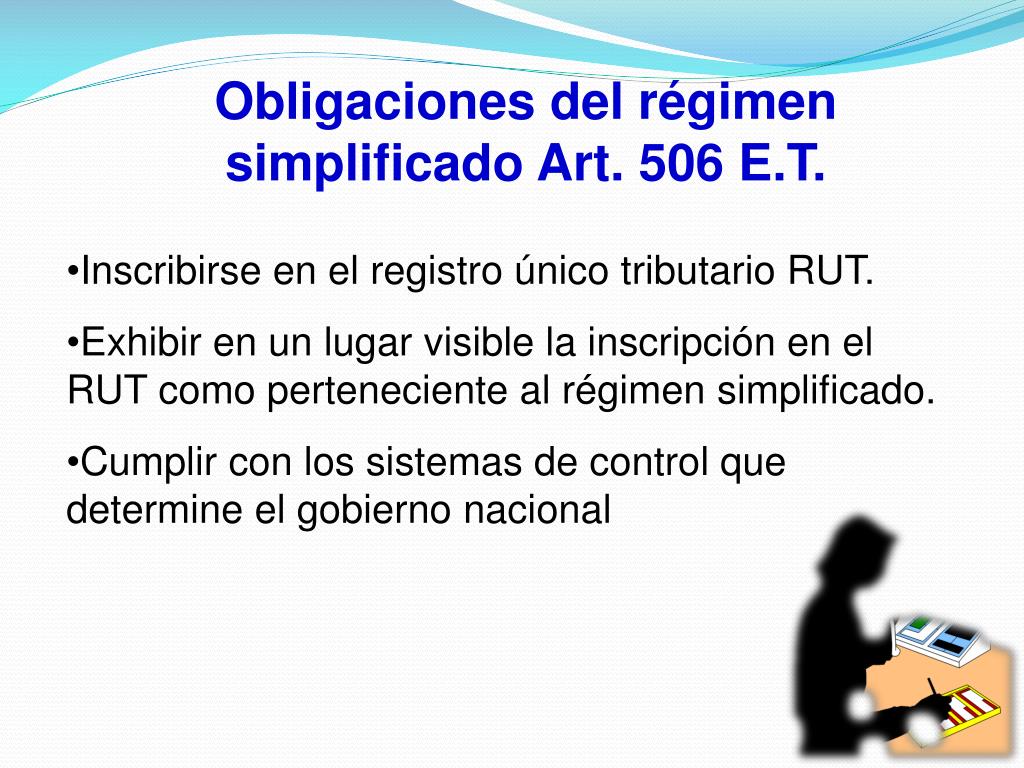 Obligaciones del régimen simplificado Art. 506 E.T.

•Inscribirse en el registro único tributario RUT.

•Exhibir en un lugar visible la inscripción en el RUT como perteneciente al régimen simplificado.

•Cumplir con los sistemas de control que determine el gobierno nacional